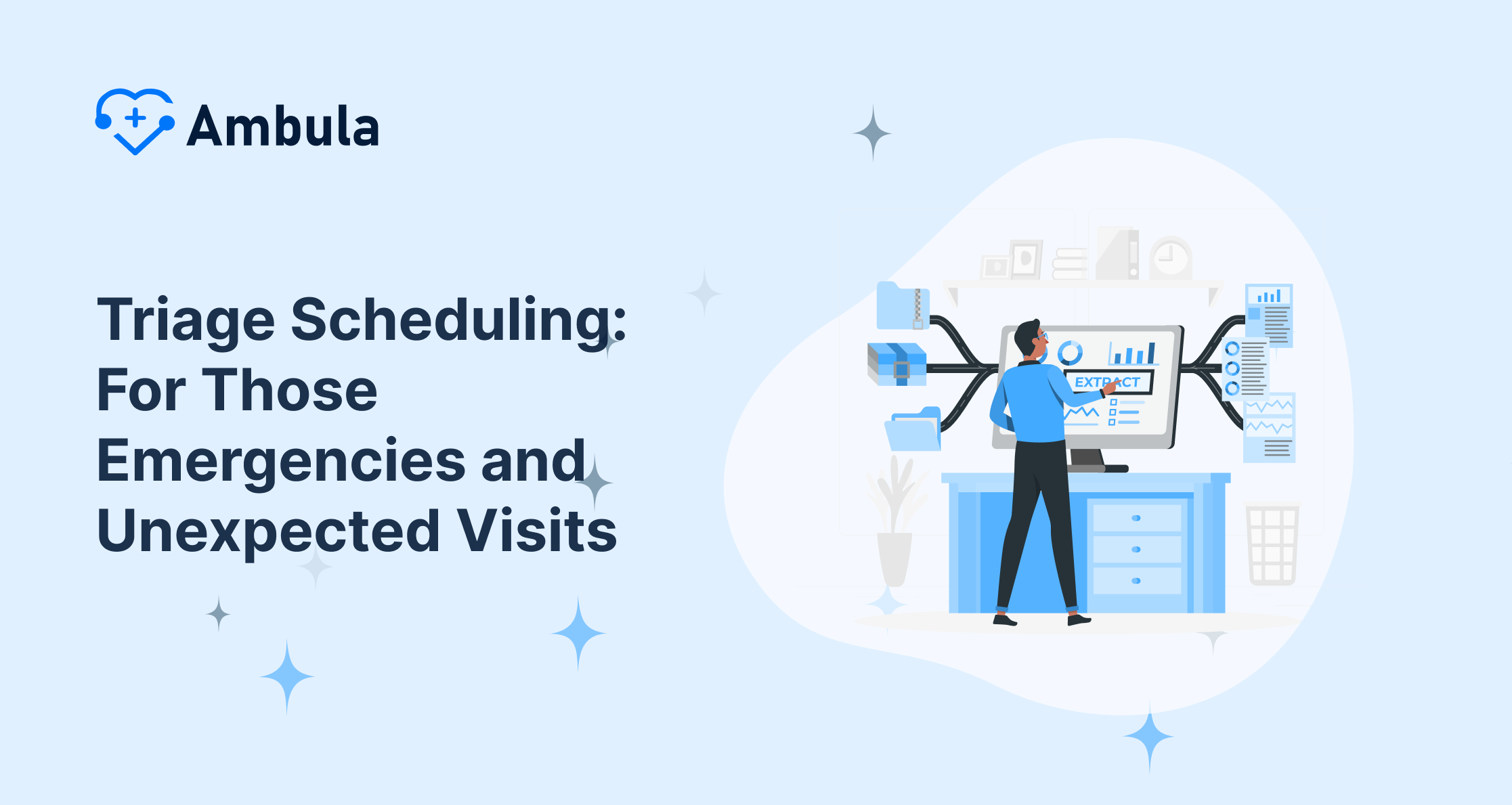 Ambula

Triage Scheduling: For Those Emergencies and Unexpected Visits

EXTRACT